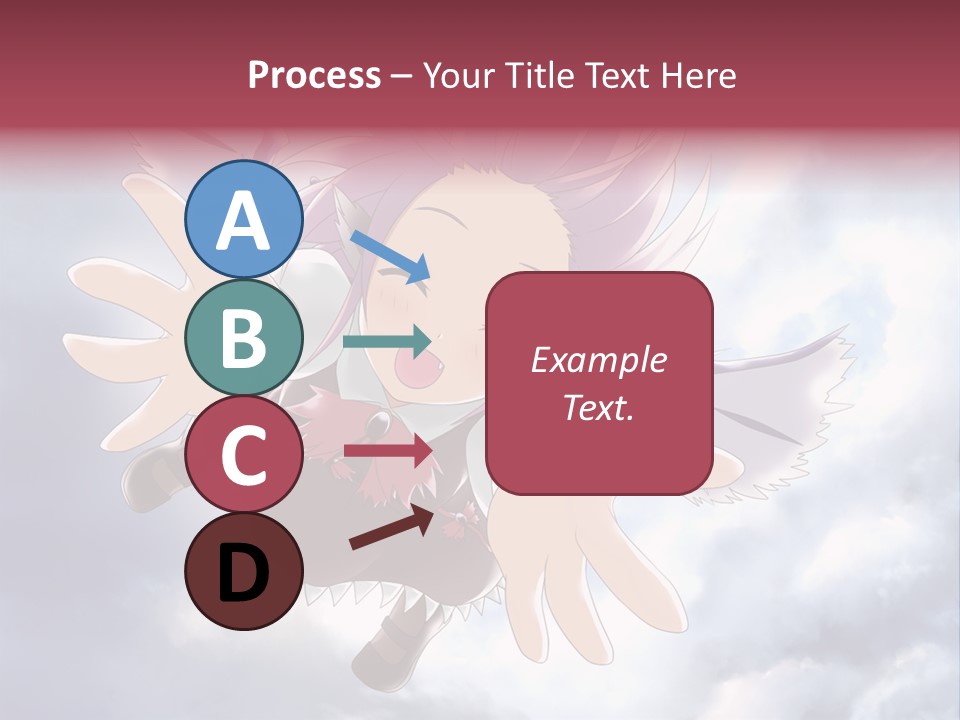 Process – Your Title Text Here

A

B

C

D

Example Text.